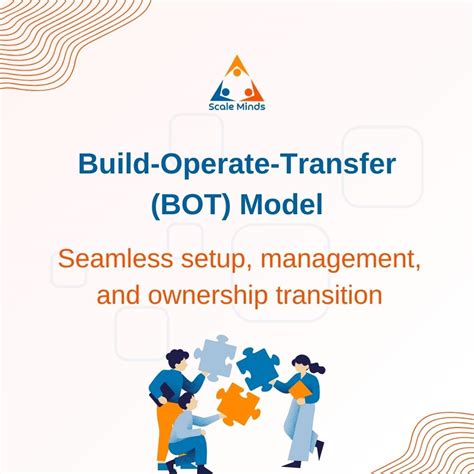 Scale Minds

Build-Operate-Transfer (BOT) Model

Seamless setup, management, and ownership transition